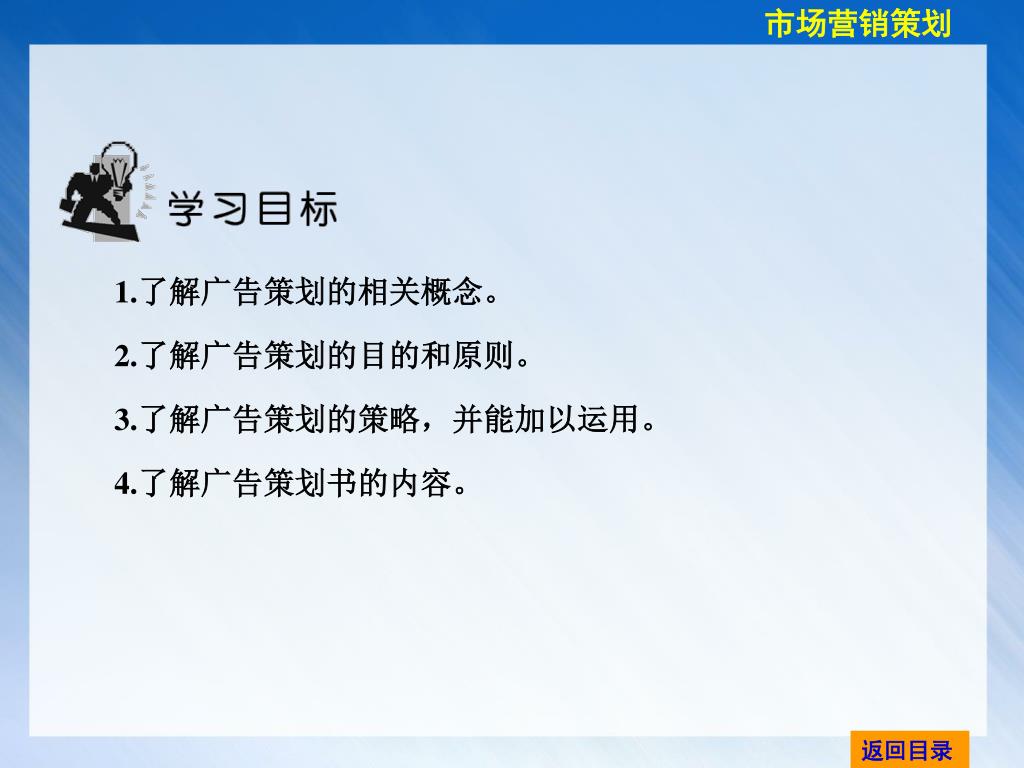 市场营销策划

学习目标

1.了解广告策划的相关概念。

2.了解广告策划的目的和原则。

3.了解广告策划的策略，并能加以运用。

4.了解广告策划书的内容。

返回目录